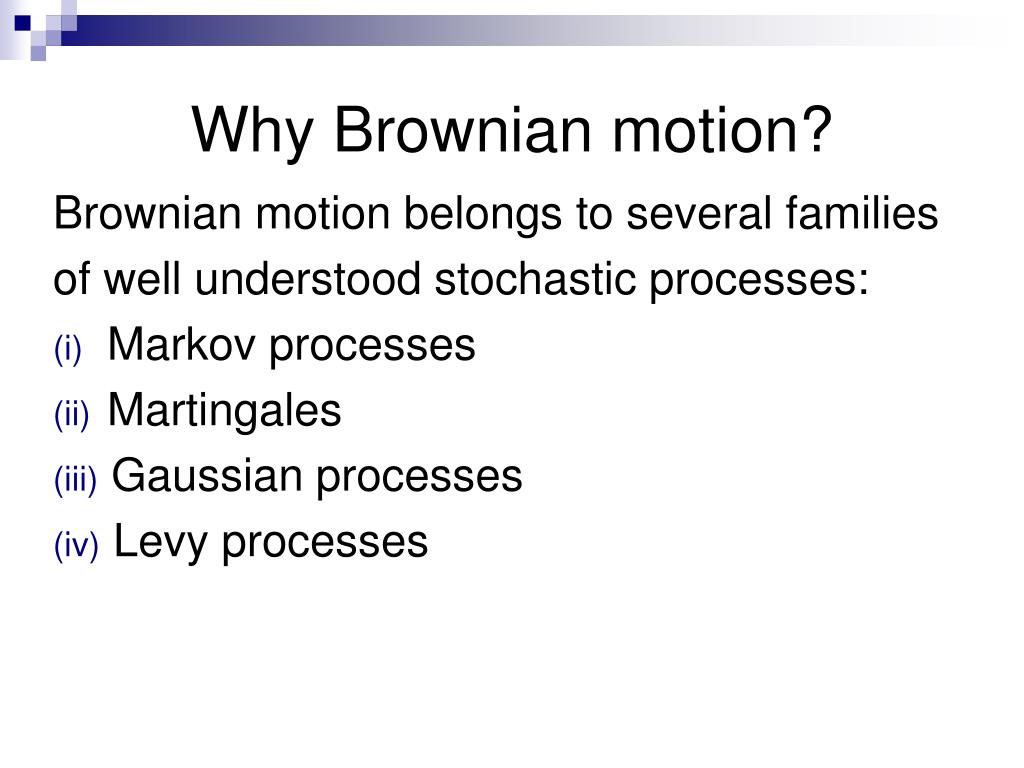 Why Brownian motion?

Brownian motion belongs to several families of well understood stochastic processes:

(i) Markov processes
(ii) Martingales
(iii) Gaussian processes
(iv) Levy processes